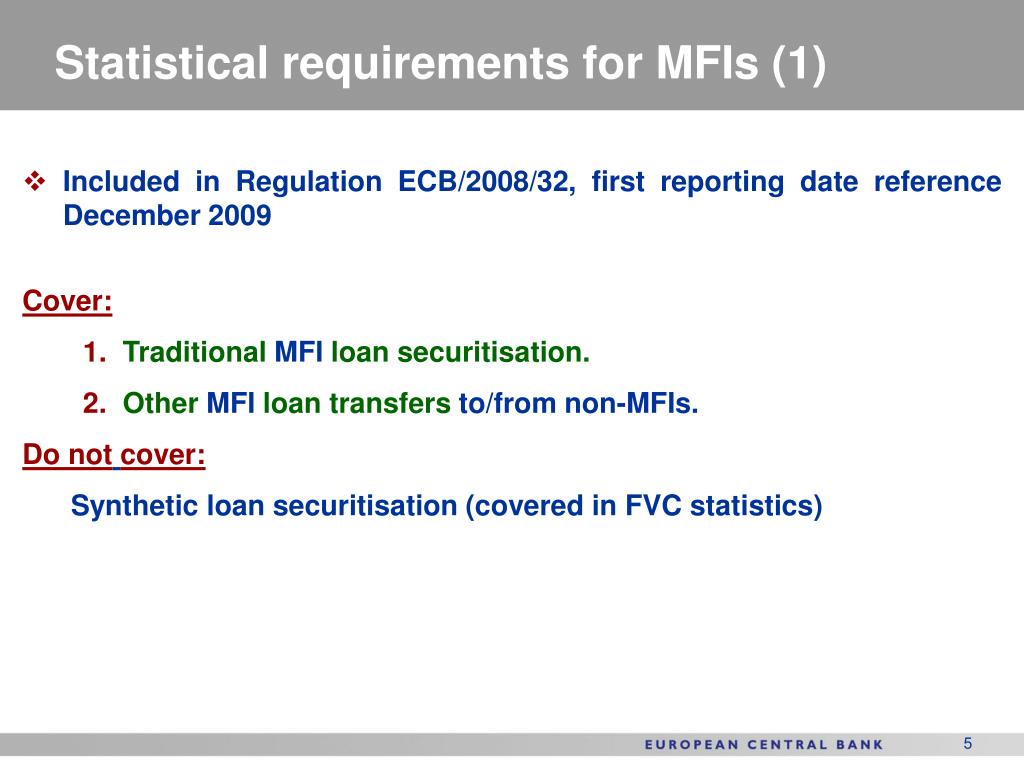 Statistical requirements for MFIs (1)

❖ Included in Regulation ECB/2008/32, first reporting date reference December 2009

Cover:

1. Traditional MFI loan securitisation.

2. Other MFI loan transfers to/from non-MFIs.

Do not cover:

Synthetic loan securitisation (covered in FVC statistics)

EUROPEAN CENTRAL BANK

5